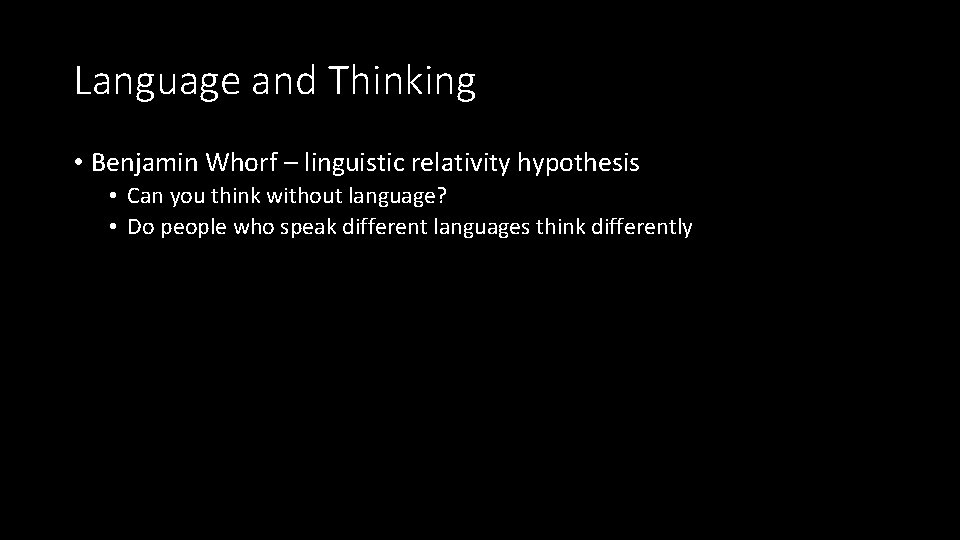 Language and Thinking

• Benjamin Whorf – linguistic relativity hypothesis
  • Can you think without language?
  • Do people who speak different languages think differently